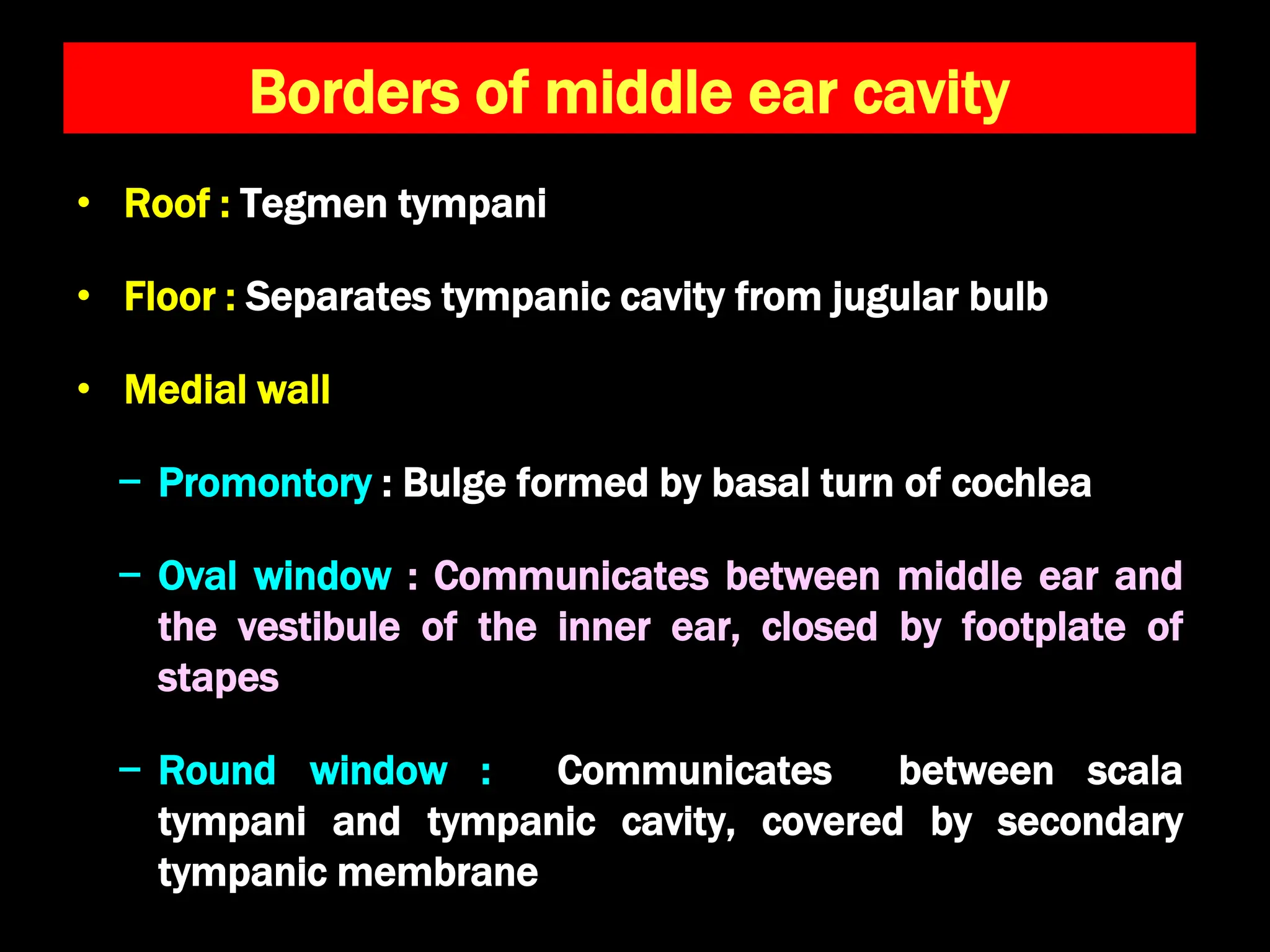 Borders of middle ear cavity

• Roof : Tegmen tympani

• Floor : Separates tympanic cavity from jugular bulb

• Medial wall

– Promontory : Bulge formed by basal turn of cochlea

– Oval window : Communicates between middle ear and the vestibule of the inner ear, closed by footplate of stapes

– Round window : Communicates between scala tympani and tympanic cavity, covered by secondary tympanic membrane